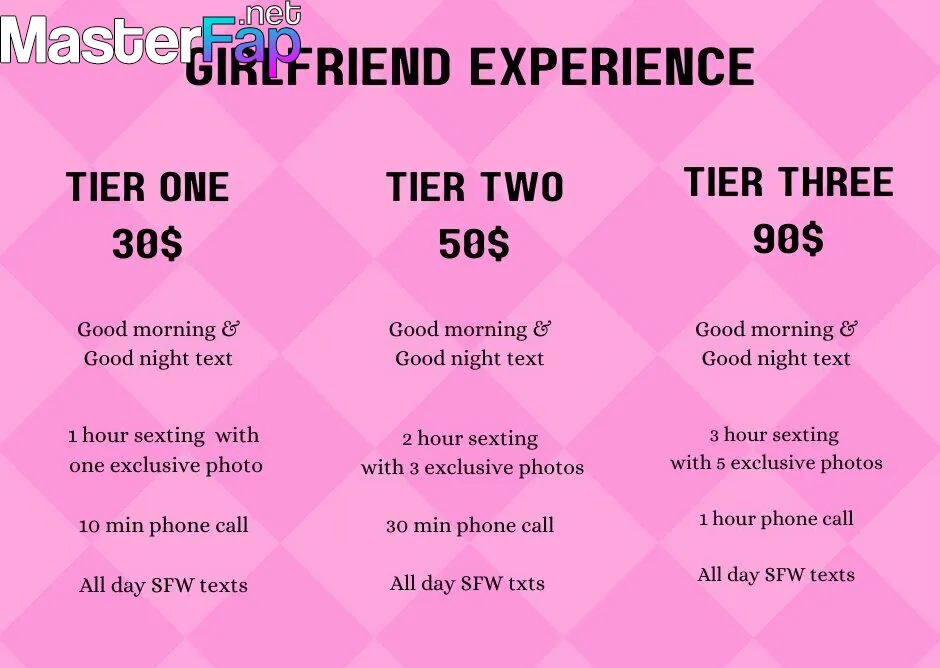 MasterFap.net

GIRLFRIEND EXPERIENCE

TIER ONE
30$

Good morning & Good night text

1 hour sexting with one exclusive photo

10 min phone call

All day SFW texts

TIER TWO
50$

Good morning & Good night text

2 hour sexting with 3 exclusive photos

30 min phone call

All day SFW txts

TIER THREE
90$

Good morning & Good night text

3 hour sexting with 5 exclusive photos

1 hour phone call

All day SFW texts